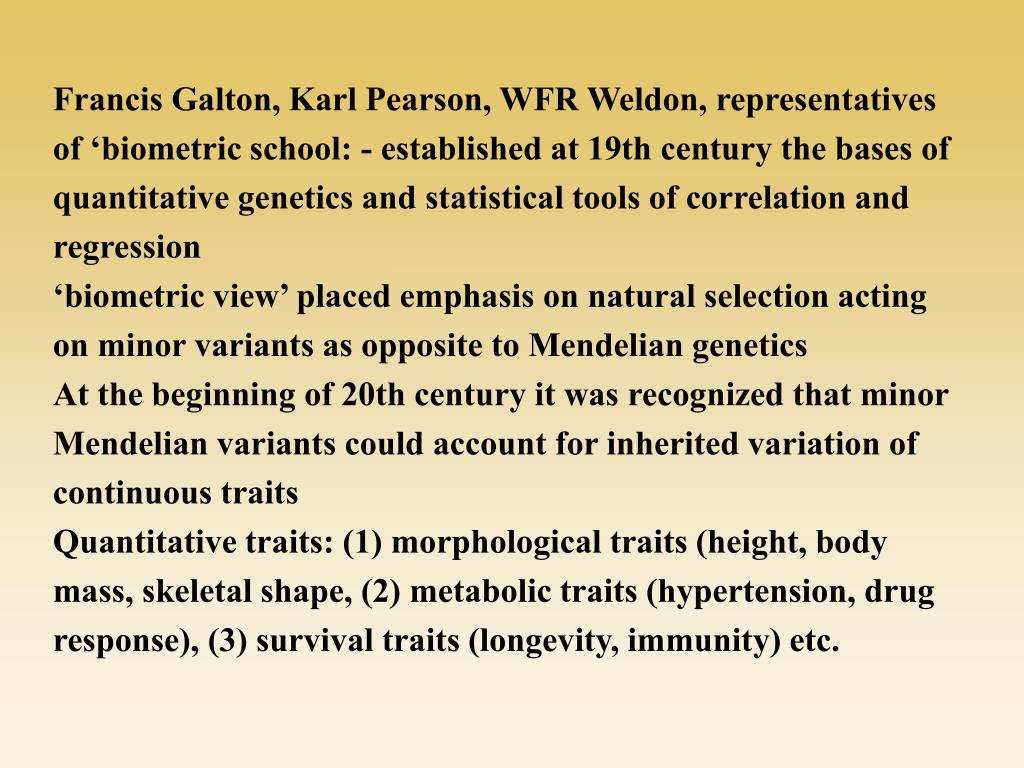 Francis Galton, Karl Pearson, WFR Weldon, representatives of ‘biometric school: - established at 19th century the bases of quantitative genetics and statistical tools of correlation and regression

‘biometric view’ placed emphasis on natural selection acting on minor variants as opposite to Mendelian genetics

At the beginning of 20th century it was recognized that minor Mendelian variants could account for inherited variation of continuous traits

Quantitative traits: (1) morphological traits (height, body mass, skeletal shape, (2) metabolic traits (hypertension, drug response), (3) survival traits (longevity, immunity) etc.